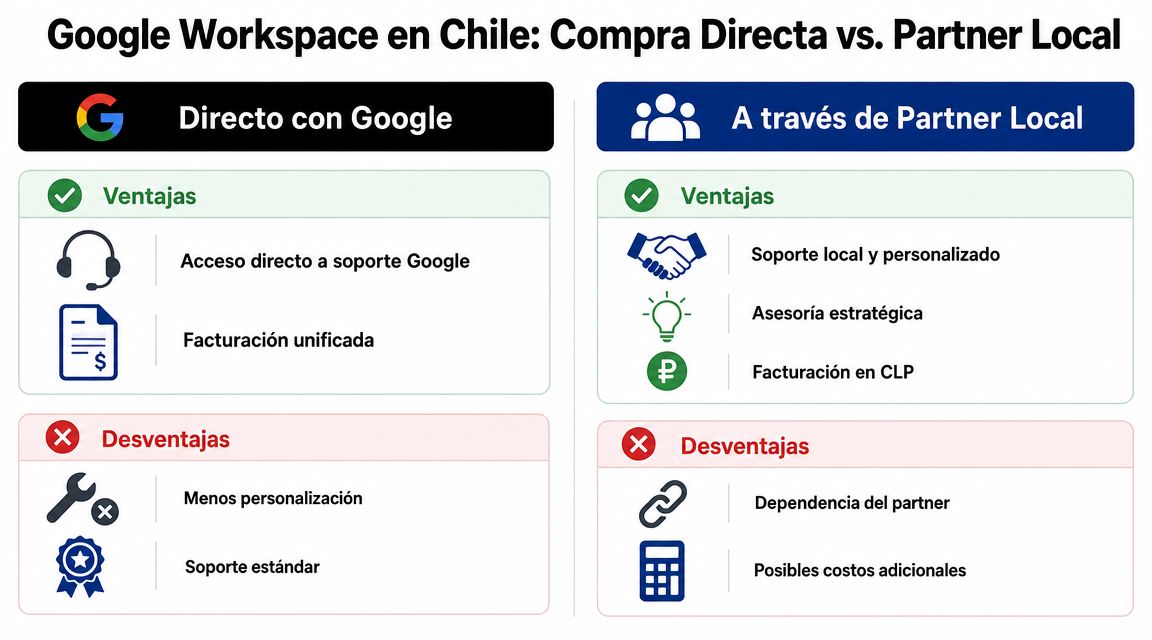 Google Workspace en Chile: Compra Directa vs. Partner Local

Directo con Google

Ventajas

Acceso directo a soporte Google

Facturación unificada

Desventajas

Menos personalización

Soporte estándar

A través de Partner Local

Ventajas

Soporte local y personalizado

Asesoría estratégica

Facturación en CLP

Desventajas

Dependencia del partner

Posibles costos adicionales